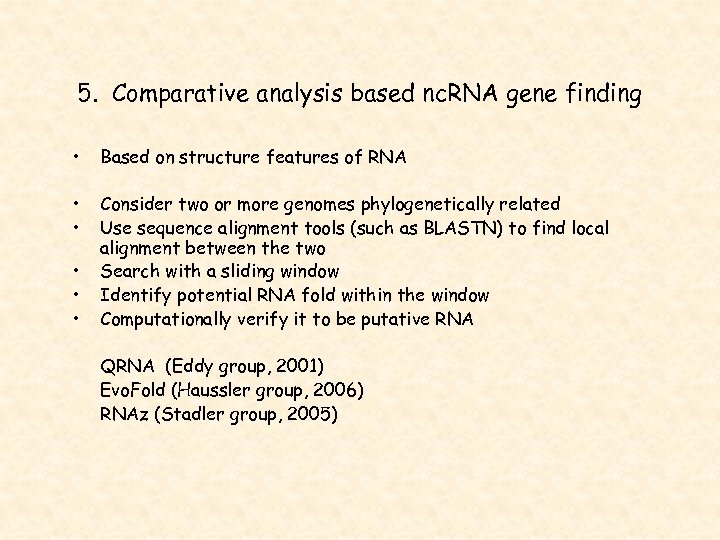 5. Comparative analysis based ncRNA gene finding

• Based on structure features of RNA

• Consider two or more genomes phylogenetically related
• Use sequence alignment tools (such as BLASTN) to find local alignment between the two
• Search with a sliding window
• Identify potential RNA fold within the window
• Computationally verify it to be putative RNA

QRNA (Eddy group, 2001)
EvoFold (Haussler group, 2006)
RNAz (Stadler group, 2005)